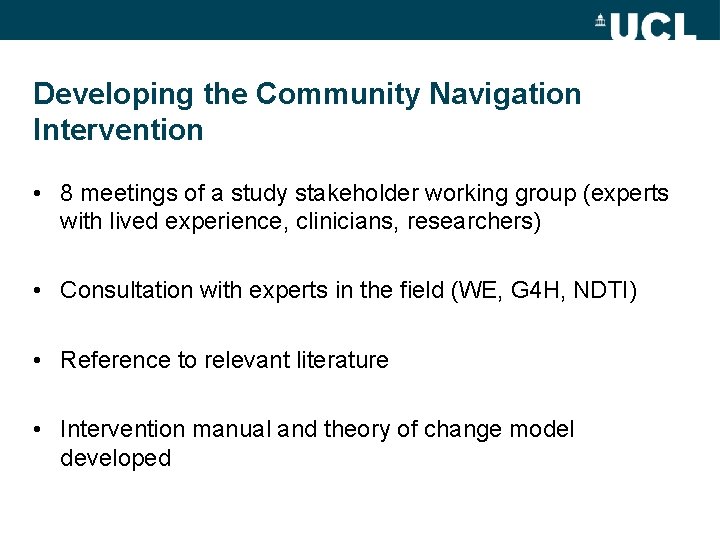 UCL

Developing the Community Navigation Intervention

• 8 meetings of a study stakeholder working group (experts with lived experience, clinicians, researchers)

• Consultation with experts in the field (WE, G4H, NDTI)

• Reference to relevant literature

• Intervention manual and theory of change model developed